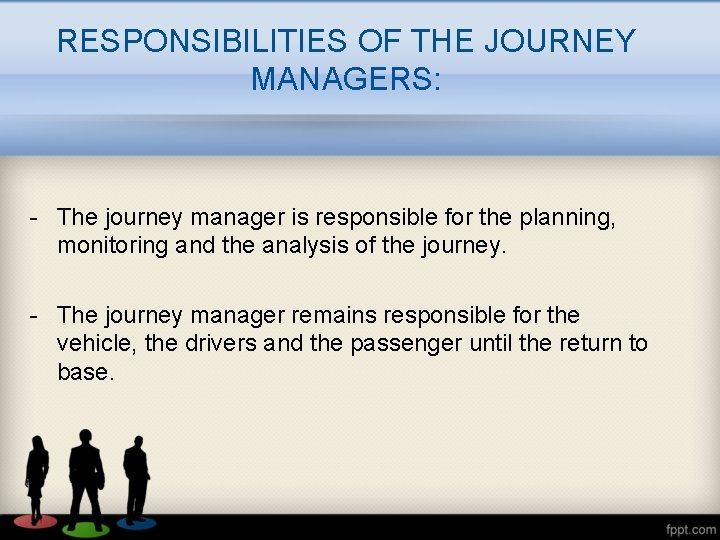 RESPONSIBILITIES OF THE JOURNEY MANAGERS:

- The journey manager is responsible for the planning, monitoring and the analysis of the journey.

- The journey manager remains responsible for the vehicle, the drivers and the passenger until the return to base.

fppt.com